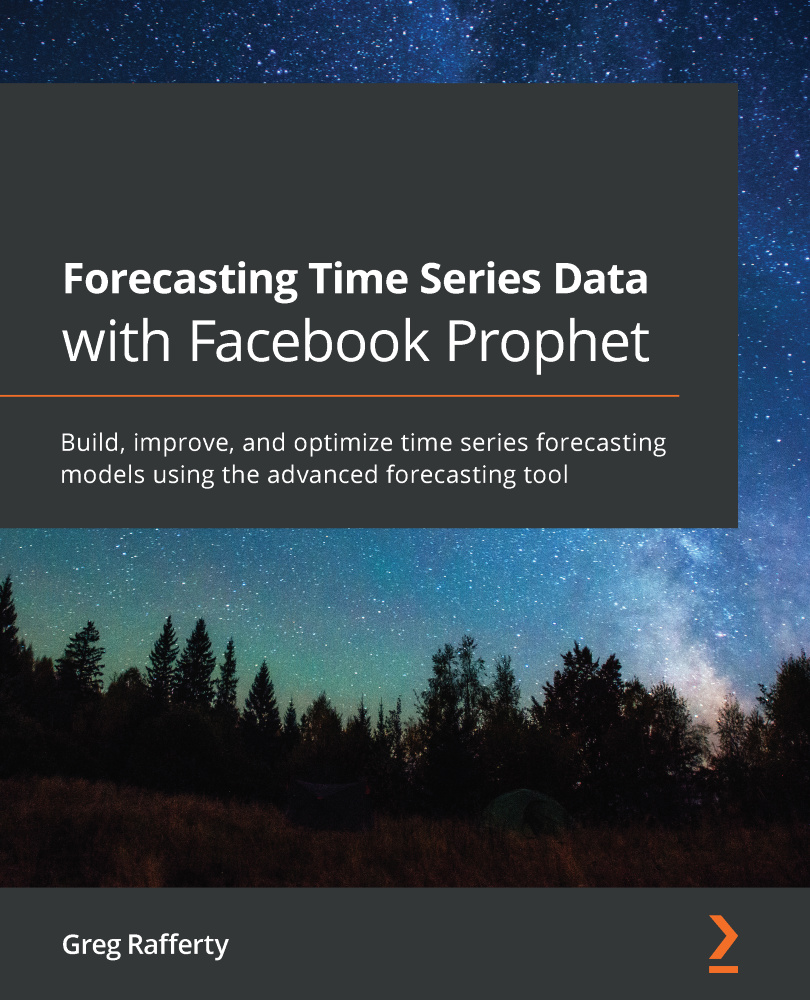 Forecasting Time Series Data with Facebook Prophet

Build, improve, and optimize time series forecasting models using the advanced forecasting tool

Greg Rafferty